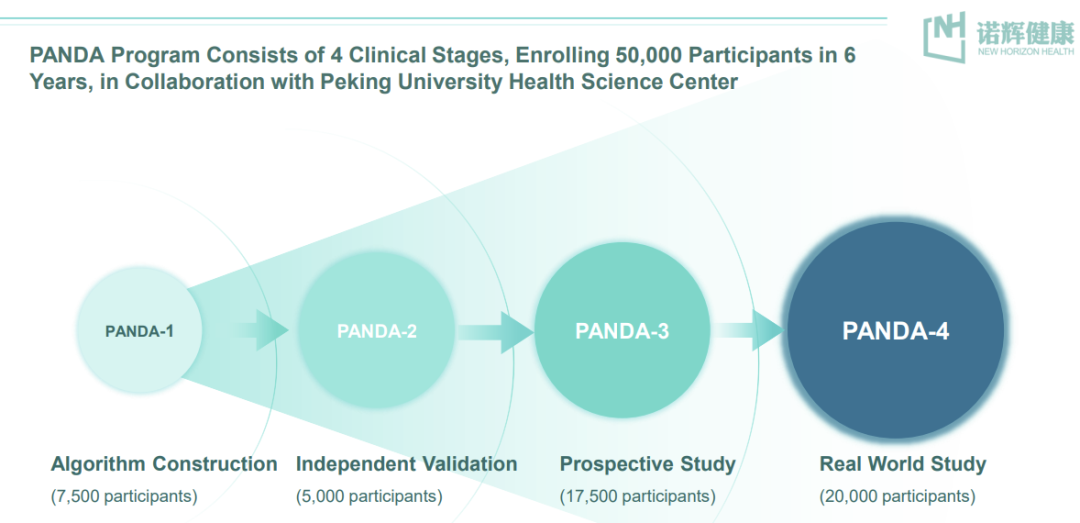 NH 诺辉健康
NEW HORIZON HEALTH

PANDA Program Consists of 4 Clinical Stages, Enrolling 50,000 Participants in 6 Years, in Collaboration with Peking University Health Science Center

PANDA-1

PANDA-2

PANDA-3

PANDA-4

Algorithm Construction
(7,500 participants)

Independent Validation
(5,000 participants)

Prospective Study
(17,500 participants)

Real World Study
(20,000 participants)